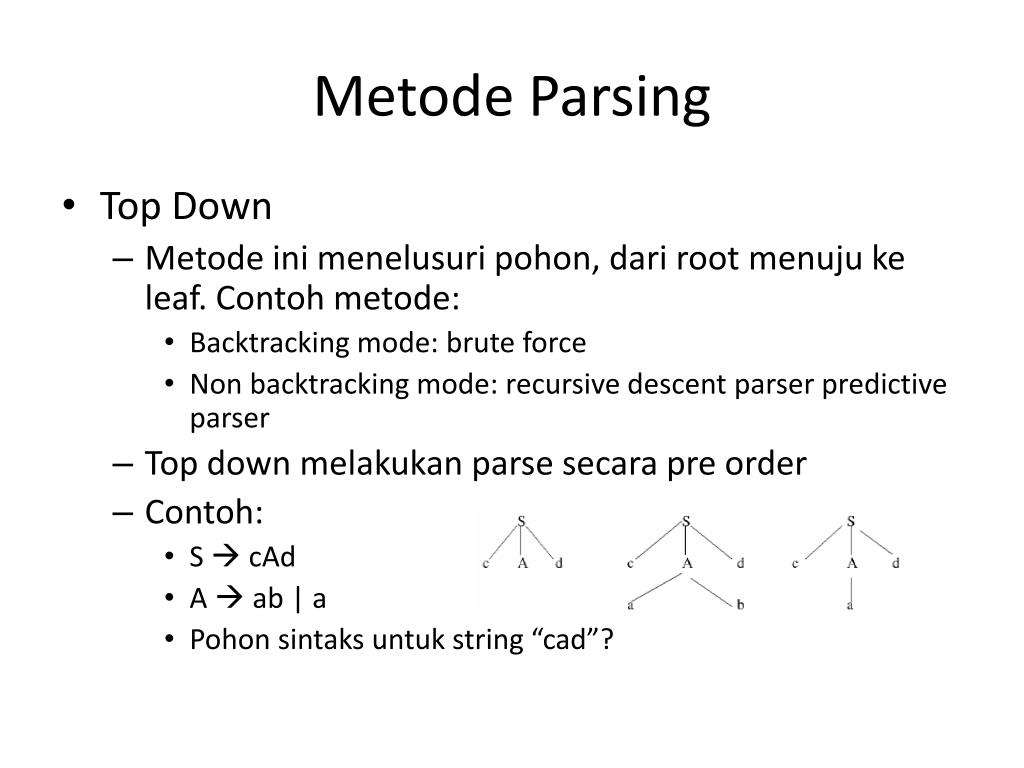 Metode Parsing

• Top Down
– Metode ini menelusuri pohon, dari root menuju ke leaf. Contoh metode:
• Backtracking mode: brute force
• Non backtracking mode: recursive descent parser predictive parser
– Top down melakukan parse secara pre order
– Contoh:
• S → cAd
• A → ab | a
• Pohon sintaks untuk string “cad”?

S
c A d

S
c A d
a b

S
c A d
a